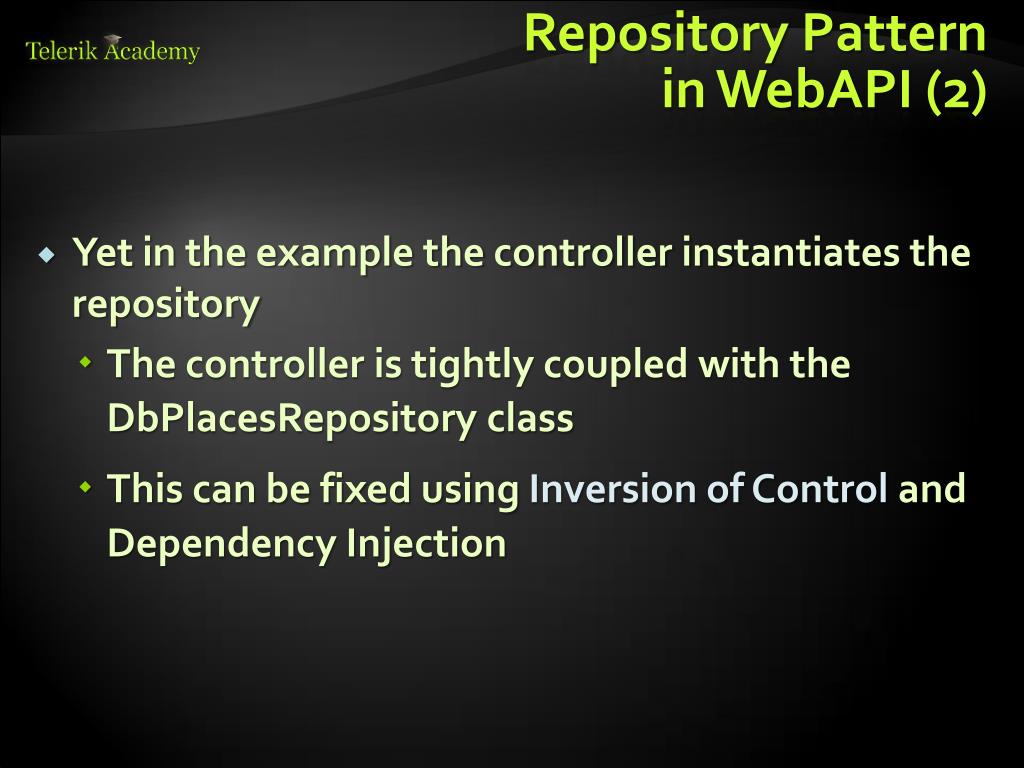 Telerik Academy

Repository Pattern in WebAPI (2)

Yet in the example the controller instantiates the repository

The controller is tightly coupled with the DbPlacesRepository class

This can be fixed using Inversion of Control and Dependency Injection